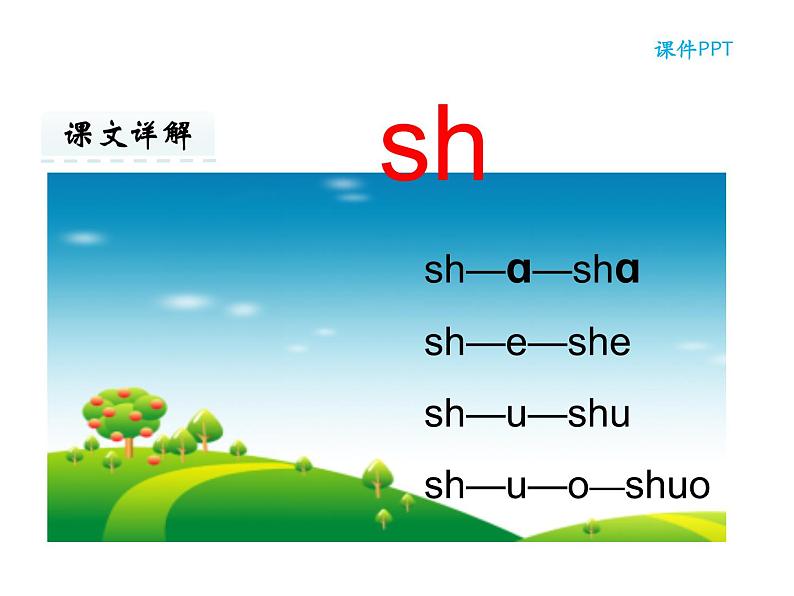 课件PPT

课文详解

sh

sh—ɑ—shɑ

sh—e—she

sh—u—shu

sh—u—o—shuo